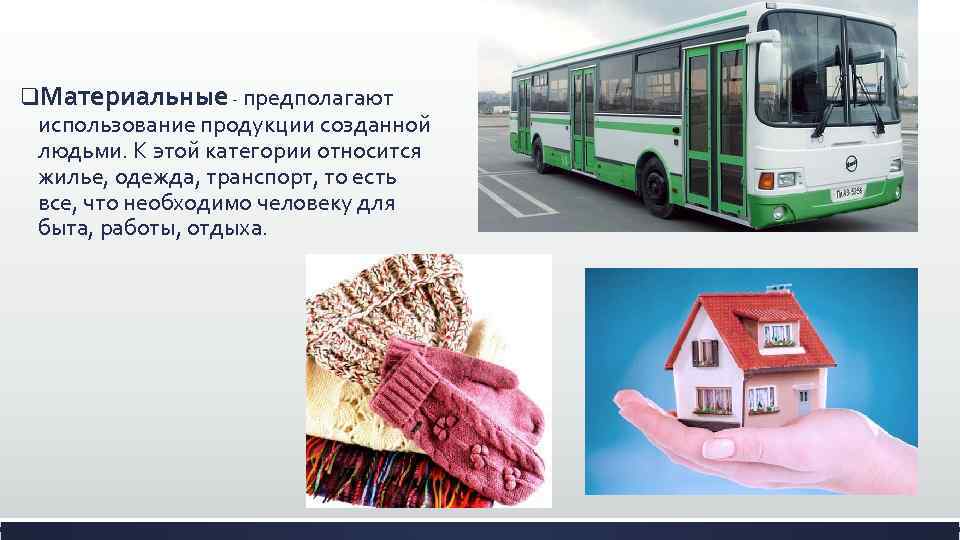 ❑Материальные - предполагают использование продукции созданной людьми. К этой категории относится жилье, одежда, транспорт, то есть все, что необходимо человеку для быта, работы, отдыха.